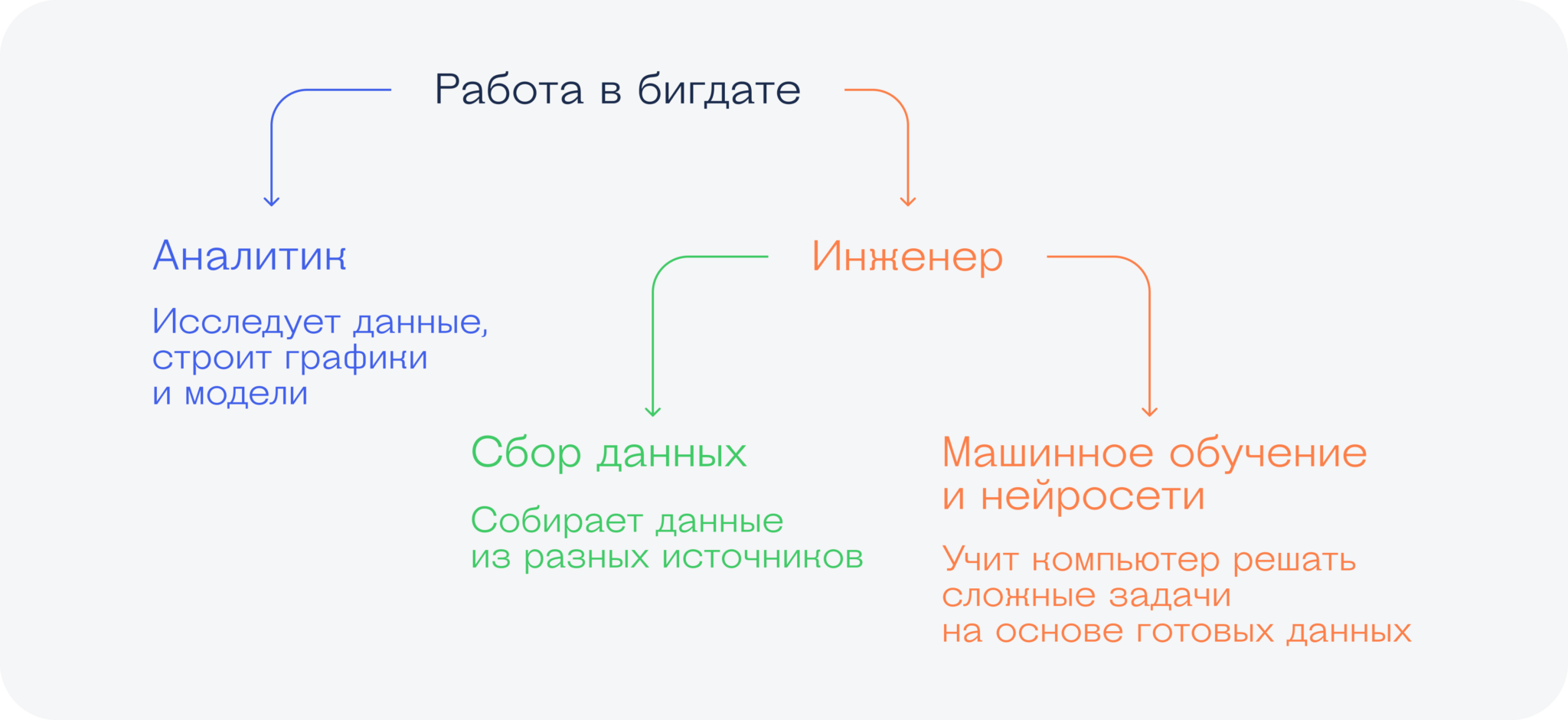 Работа в бигдате

Аналитик

Исследует данные, строит графики и модели

Инженер

Сбор данных

Собирает данные из разных источников

Машинное обучение и нейросети

Учит компьютер решать сложные задачи на основе готовых данных